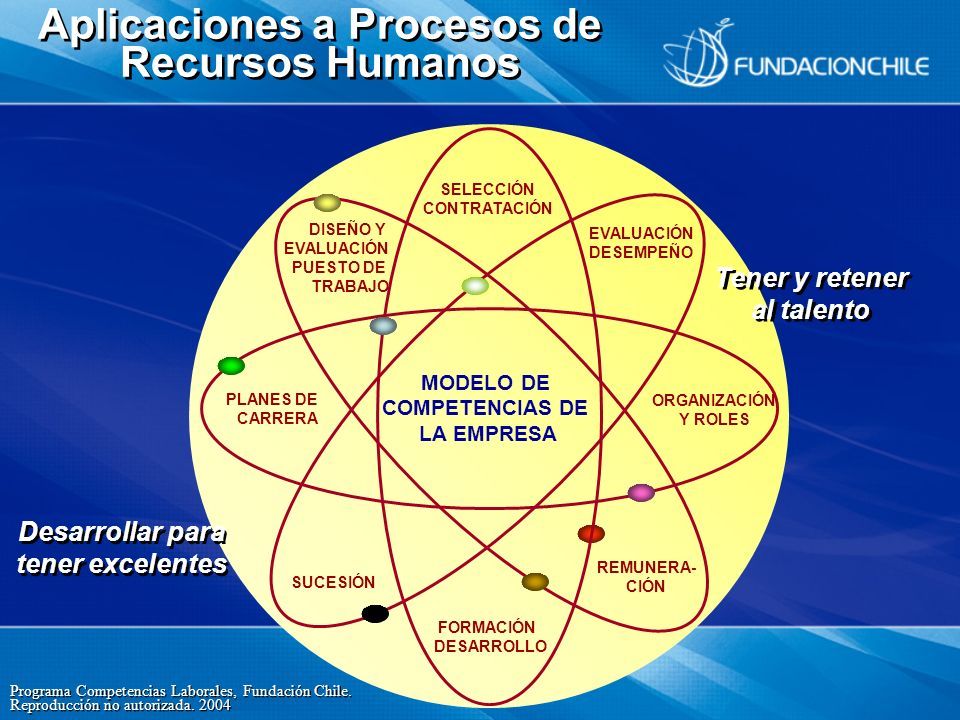 Aplicaciones a Procesos de Recursos Humanos

FUNDACIONCHILE

SELECCIÓN CONTRATACIÓN

DISEÑO Y EVALUACIÓN PUESTO DE TRABAJO

EVALUACIÓN DESEMPEÑO

Tener y retener al talento

PLANES DE CARRERA

MODELO DE COMPETENCIAS DE LA EMPRESA

ORGANIZACIÓN Y ROLES

Desarrollar para tener excelentes

SUCESIÓN

REMUNERACIÓN

FORMACIÓN DESARROLLO

Programa Competencias Laborales, Fundación Chile. Reproducción no autorizada. 2004